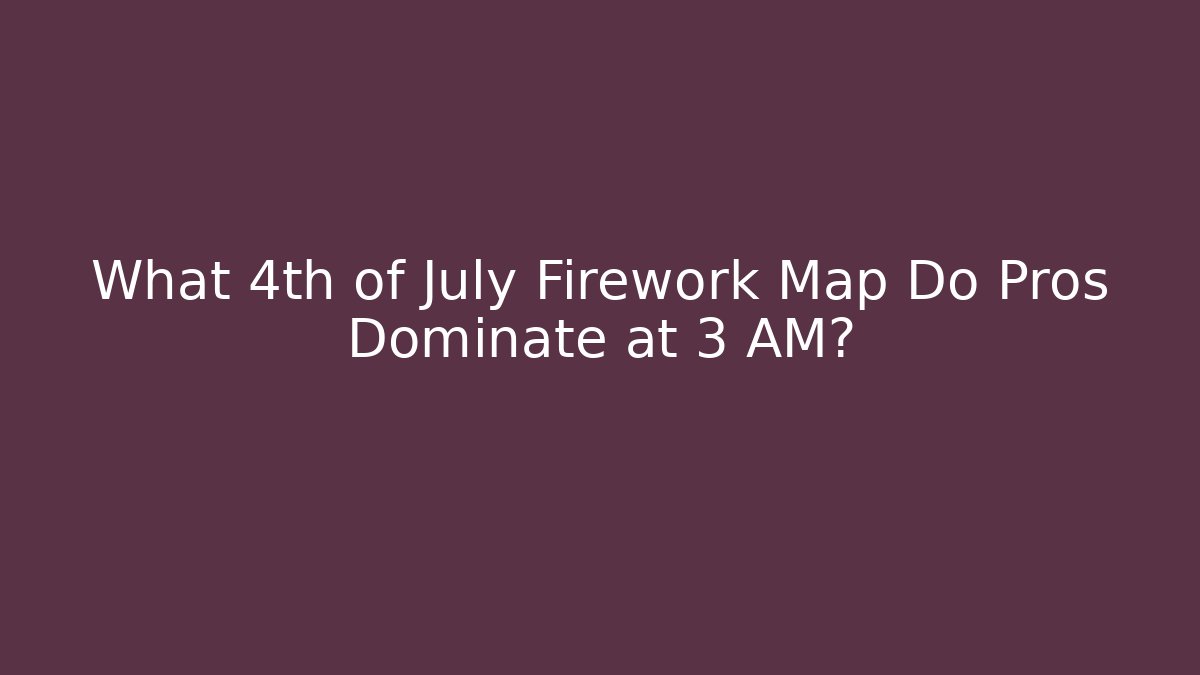 What 4th of July Firework Map Do Pros Dominate at 3 AM?